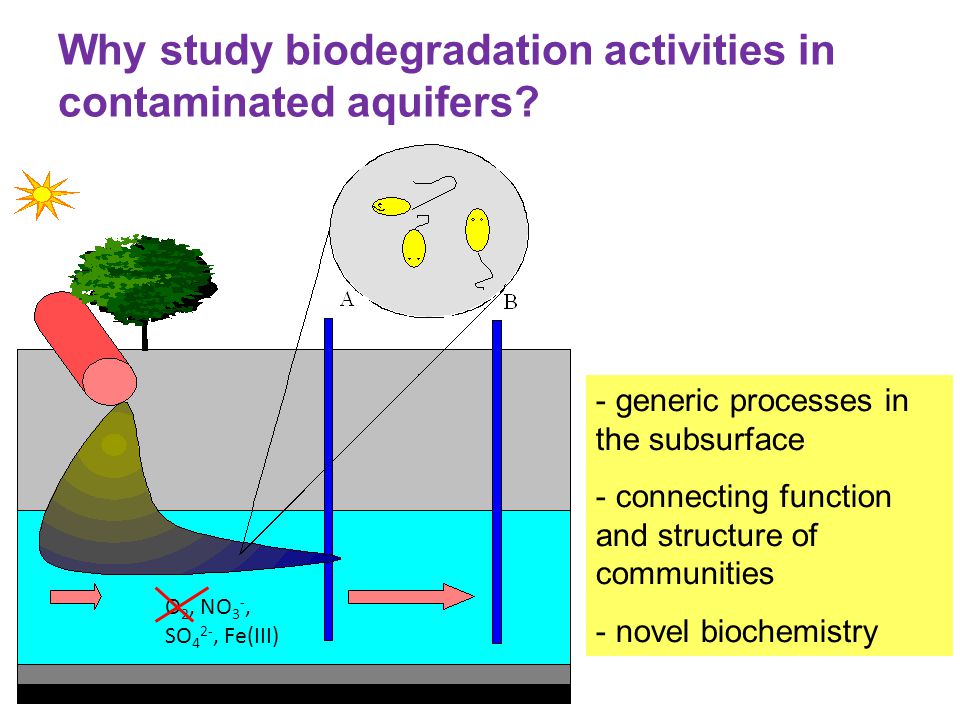 Why study biodegradation activities in contaminated aquifers?

A

B

$O_2$, $NO_3^-$, $SO_4^{2-}$, Fe(III)

- generic processes in the subsurface

- connecting function and structure of communities

- novel biochemistry